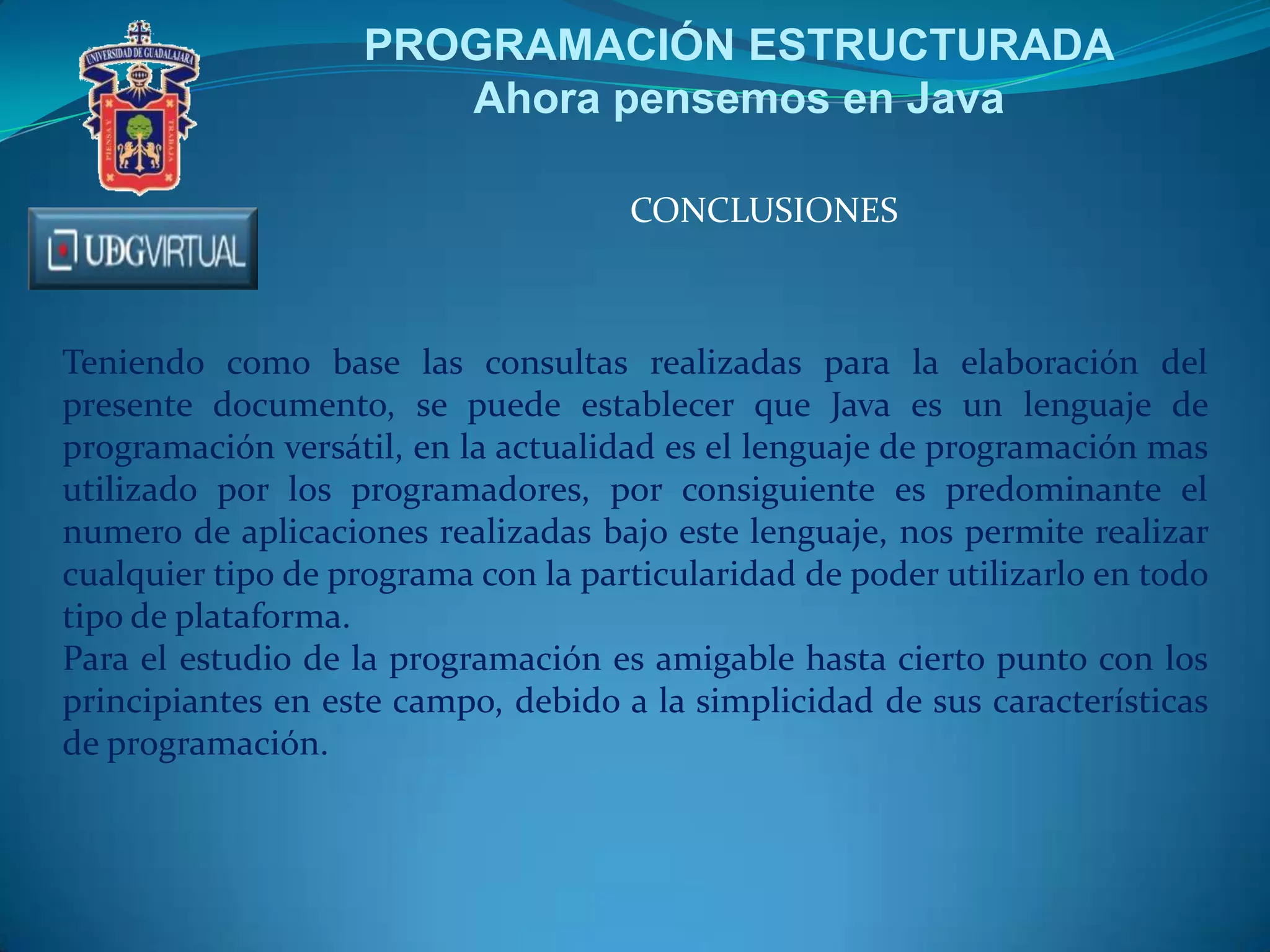 UNIVERSIDAD DE GUADALAJARA
PIENSA Y TRABAJA

PROGRAMACIÓN ESTRUCTURADA
Ahora pensemos en Java

UDGVIRTUAL

CONCLUSIONES

Teniendo como base las consultas realizadas para la elaboración del presente documento, se puede establecer que Java es un lenguaje de programación versátil, en la actualidad es el lenguaje de programación mas utilizado por los programadores, por consiguiente es predominante el numero de aplicaciones realizadas bajo este lenguaje, nos permite realizar cualquier tipo de programa con la particularidad de poder utilizarlo en todo tipo de plataforma.
Para el estudio de la programación es amigable hasta cierto punto con los principiantes en este campo, debido a la simplicidad de sus características de programación.